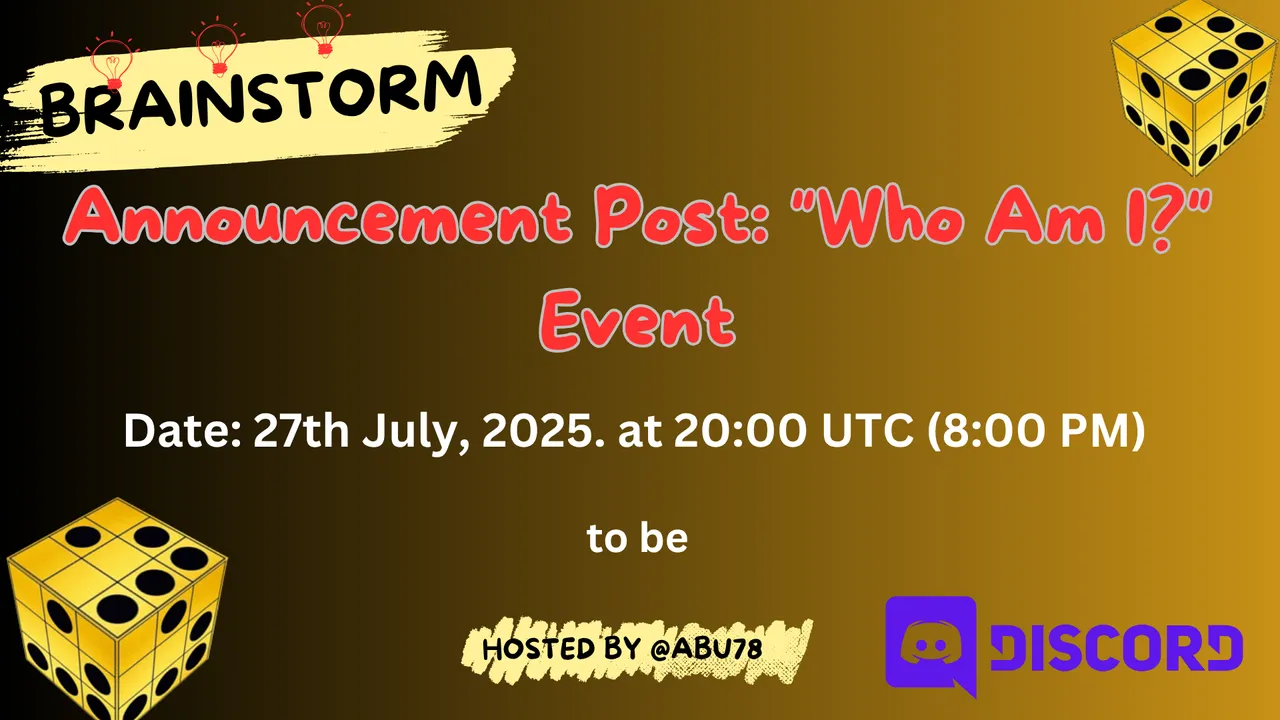 BRAINSTORM

Announcement Post: "Who Am I?" Event

Date: 27th July, 2025. at 20:00 UTC (8:00 PM)

to be

HOSTED BY @ABU78

DISCORD